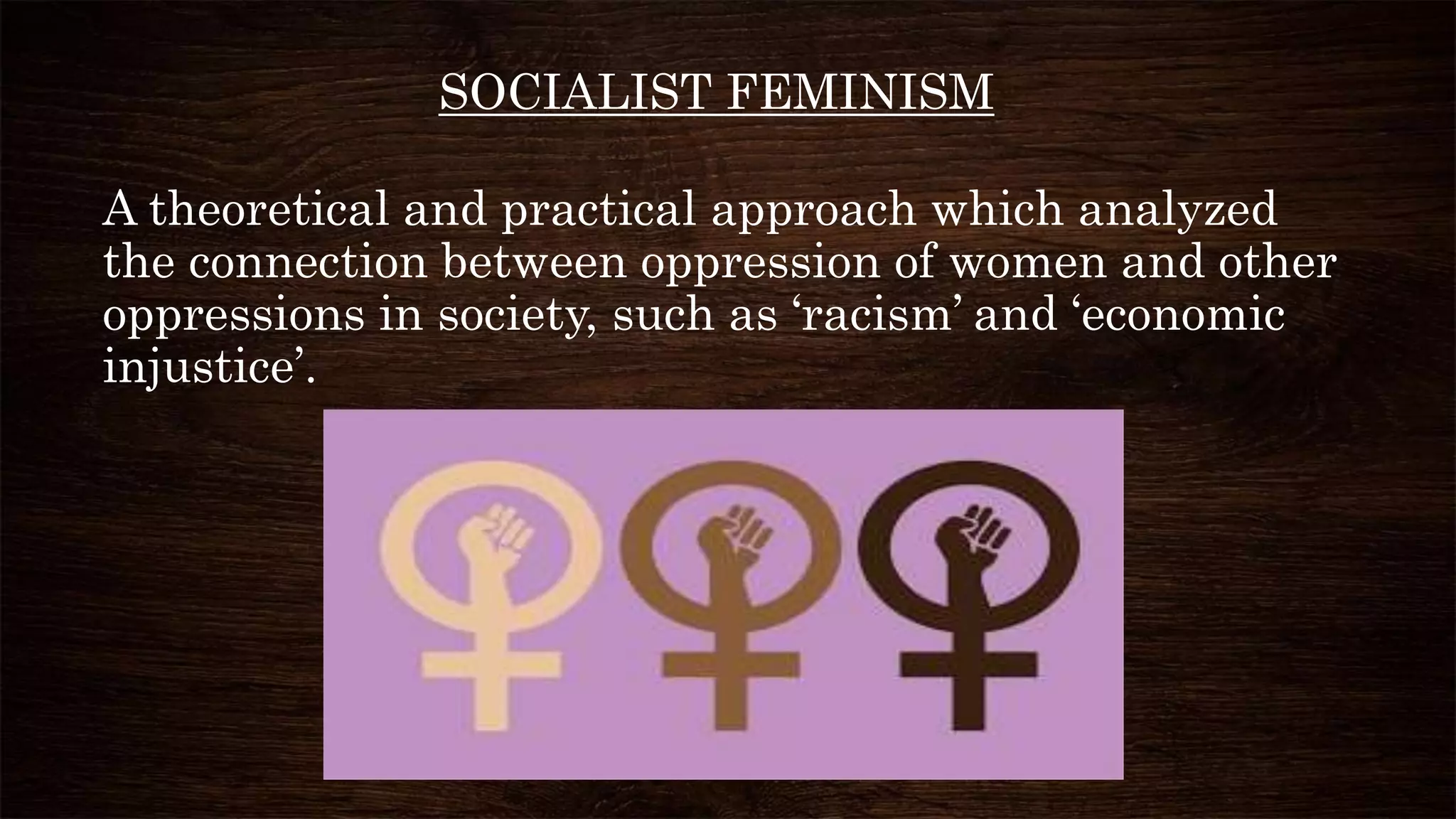 SOCIALIST FEMINISM

A theoretical and practical approach which analyzed the connection between oppression of women and other oppressions in society, such as ‘racism’ and ‘economic injustice’.